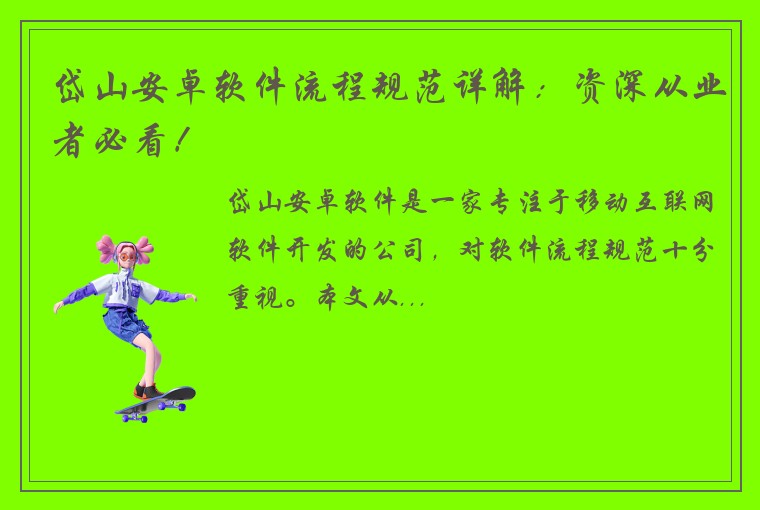 岱山安卓软件流程规范详解：资深从业者必看！

岱山安卓软件是一家专注于移动互联网软件开发的公司，对软件流程规范十分重视。本文从...